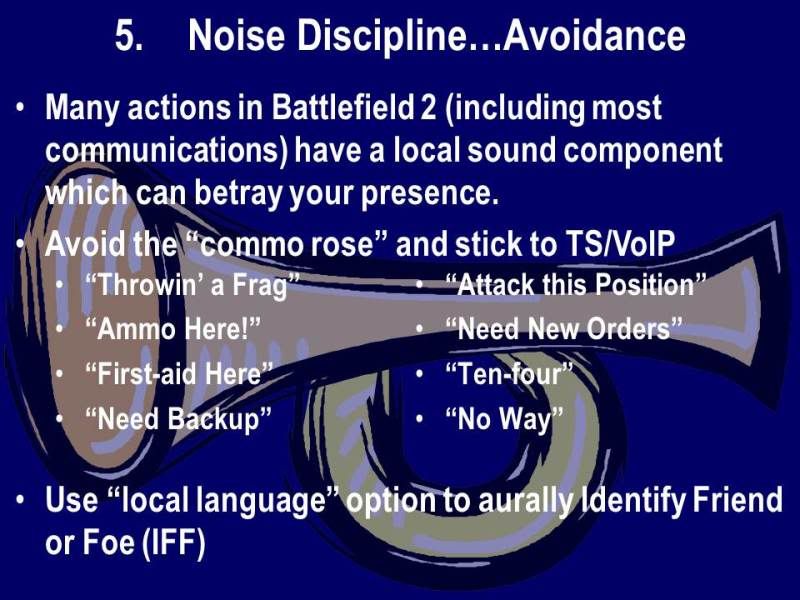 5. Noise Discipline…Avoidance

• Many actions in Battlefield 2 (including most communications) have a local sound component which can betray your presence.

• Avoid the “commo rose” and stick to TS/VoIP

• “Throwin’ a Frag”
• “Ammo Here!”
• “First-aid Here”
• “Need Backup”

• “Attack this Position”
• “Need New Orders”
• “Ten-four”
• “No Way”

• Use “local language” option to aurally Identify Friend or Foe (IFF)